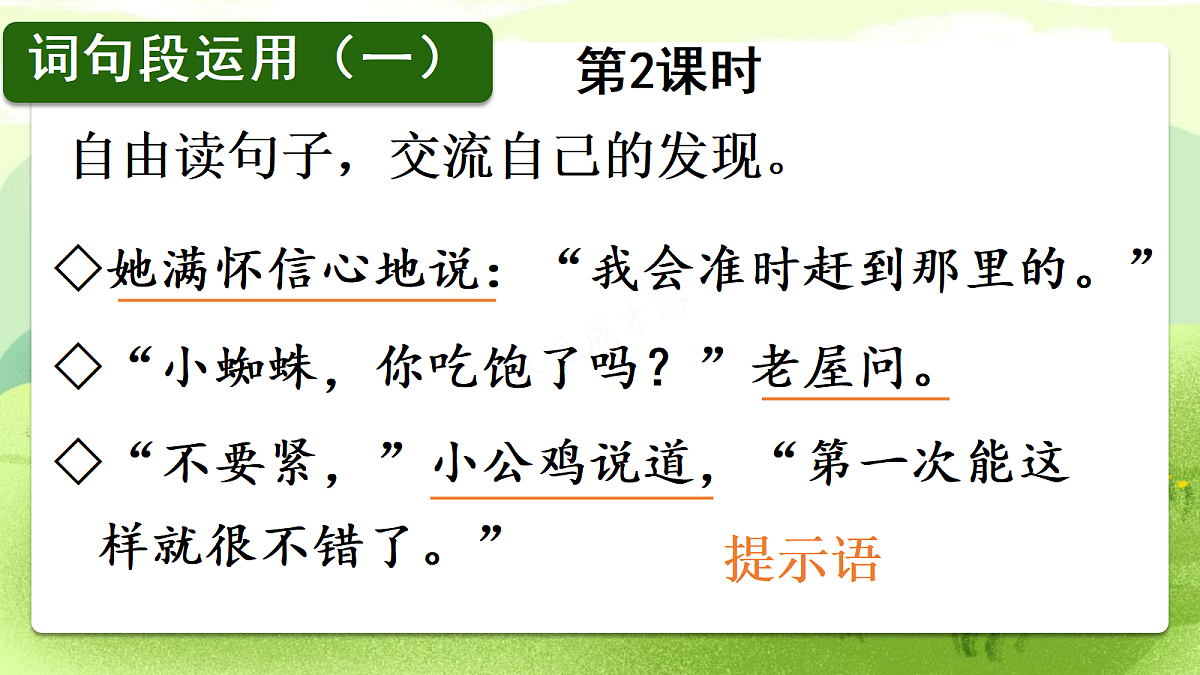 词句段运用（一）

第2课时

自由读句子，交流自己的发现。

◇她满怀信心地说：“我会准时赶到那里的。”

◇“小蜘蛛，你吃饱了吗？”老屋问。

◇“不要紧，”小公鸡说道，“第一次能这样就很不错了。”

提示语